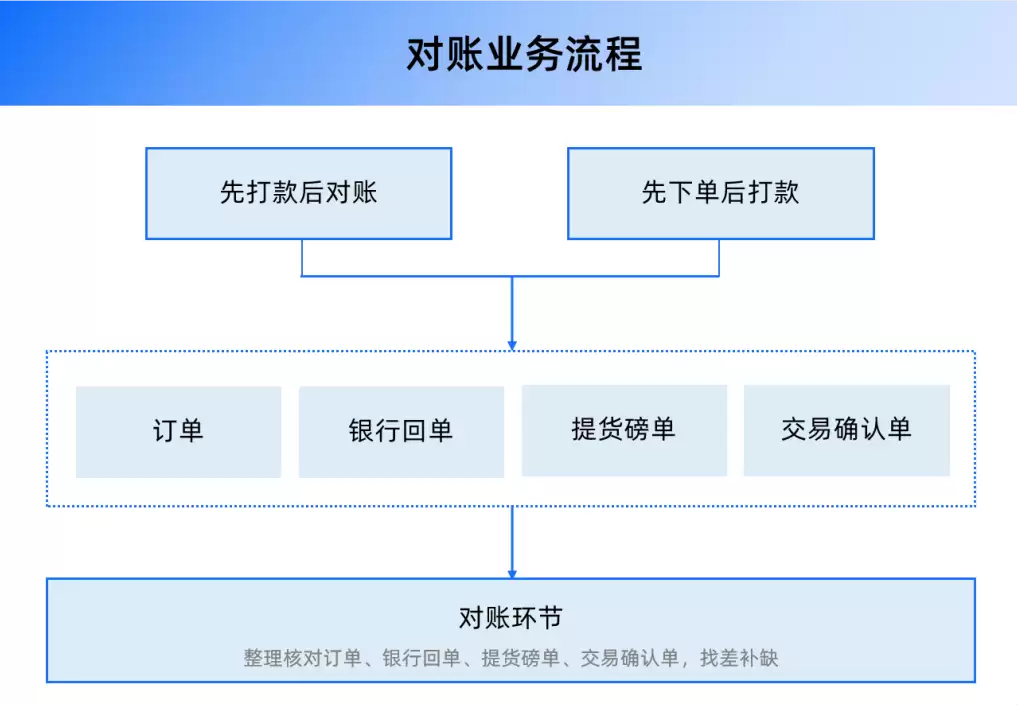 对账业务流程

先打款后对账

先下单后打款

订单

银行回单

提货磅单

交易确认单

对账环节

整理核对订单、银行回单、提货磅单、交易确认单，找差补缺